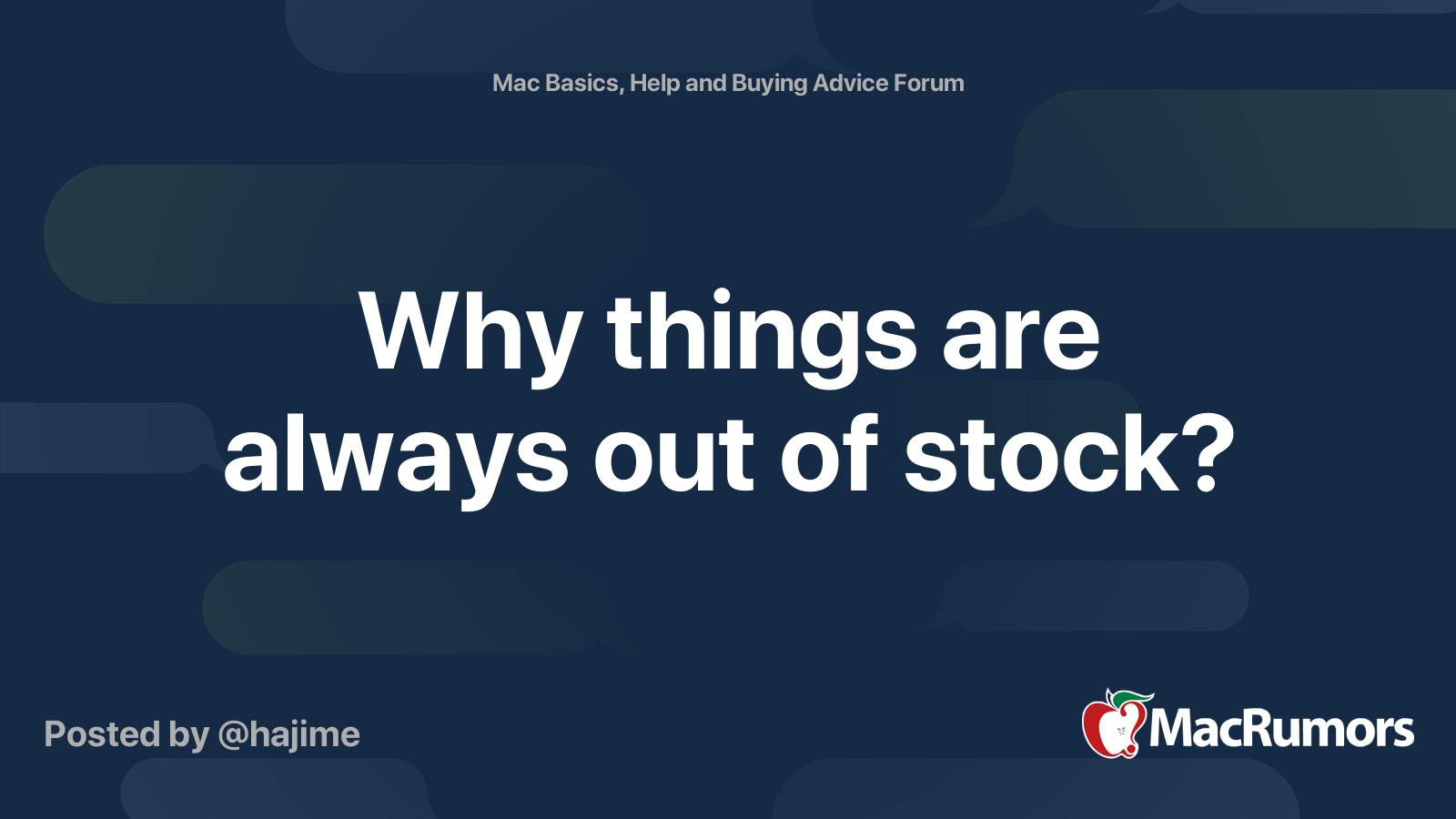 Mac Basics, Help and Buying Advice Forum

Why things are always out of stock?

Posted by @hajime

MacRumors